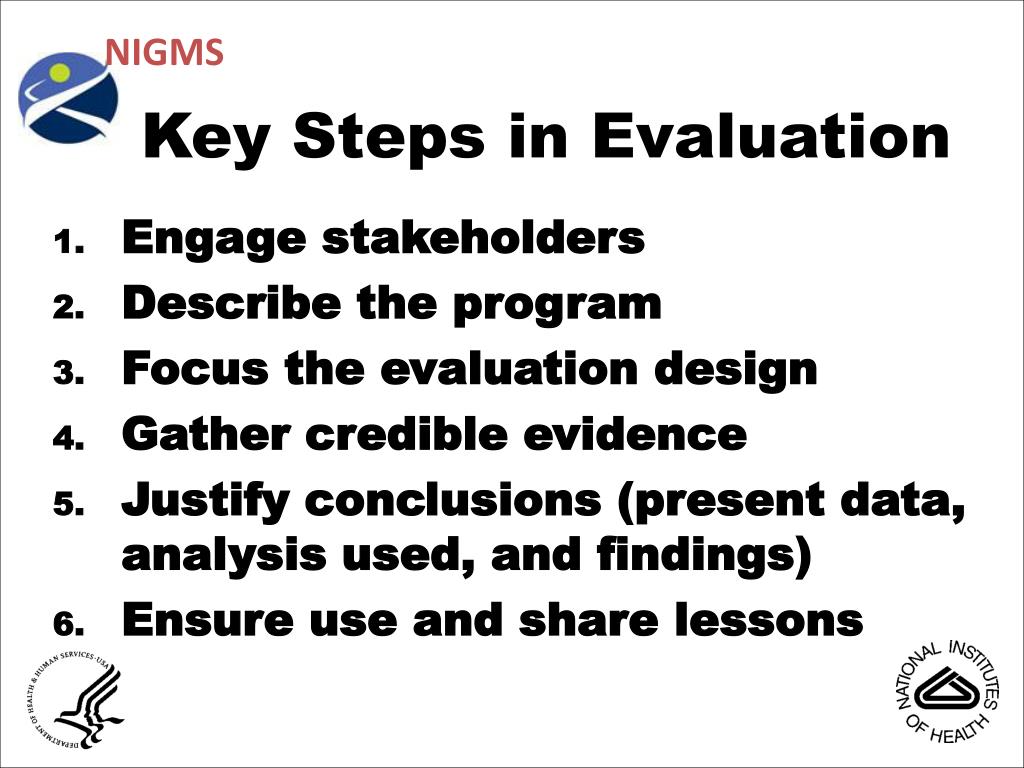 NIGMS

Key Steps in Evaluation

1. Engage stakeholders
2. Describe the program
3. Focus the evaluation design
4. Gather credible evidence
5. Justify conclusions (present data, analysis used, and findings)
6. Ensure use and share lessons

DEPARTMENT OF HEALTH & HUMAN SERVICES · USA

NATIONAL INSTITUTES OF HEALTH